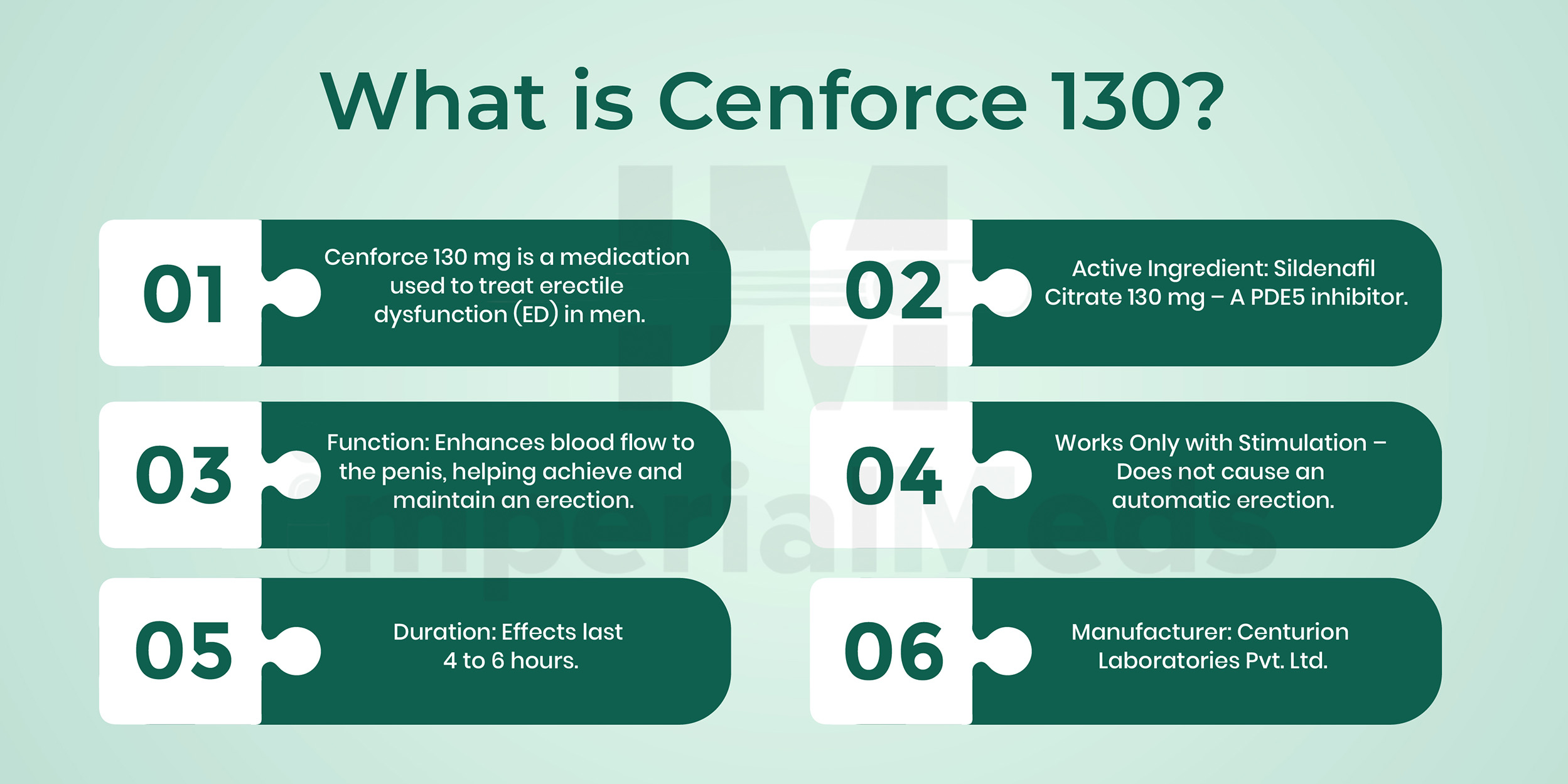 What is Cenforce 130?

01
Cenforce 130 mg is a medication used to treat erectile dysfunction (ED) in men.

02
Active Ingredient: Sildenafil Citrate 130 mg – A PDE5 inhibitor.

03
Function: Enhances blood flow to the penis, helping achieve and maintain an erection.

04
Works Only with Stimulation – Does not cause an automatic erection.

05
Duration: Effects last 4 to 6 hours.

06
Manufacturer: Centurion Laboratories Pvt. Ltd.

IM
ImperialMeds